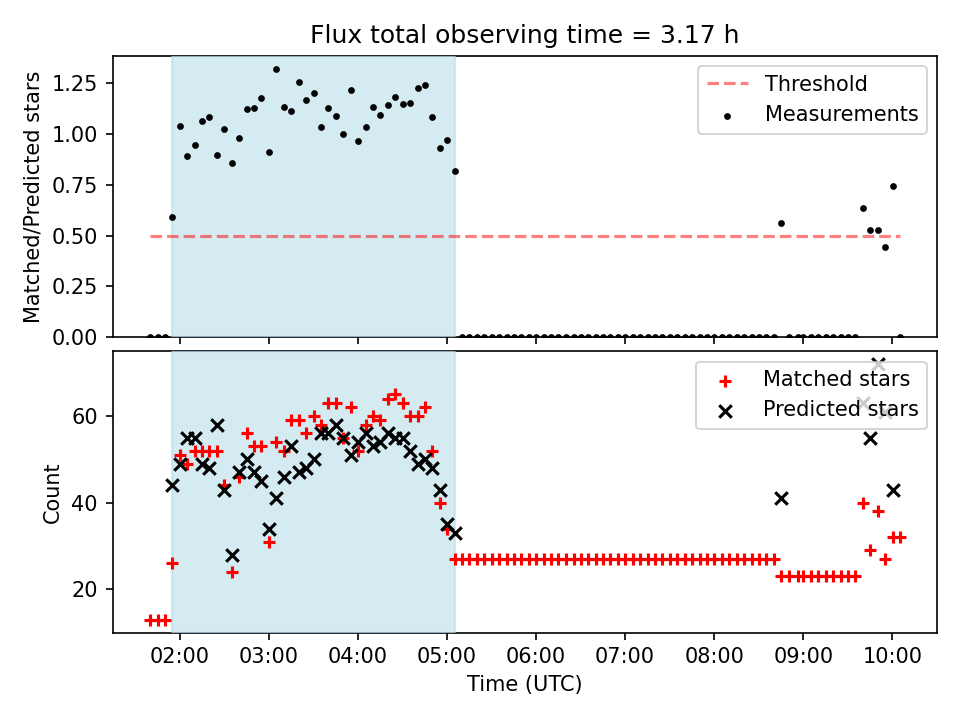 Flux total observing time = 3.17 h

Matched/Predicted stars

1.25
1.00
0.75
0.50
0.25
0.00

Threshold
Measurements

Count

60
40
20

Matched stars
Predicted stars

02:00 03:00 04:00 05:00 06:00 07:00 08:00 09:00 10:00

Time (UTC)